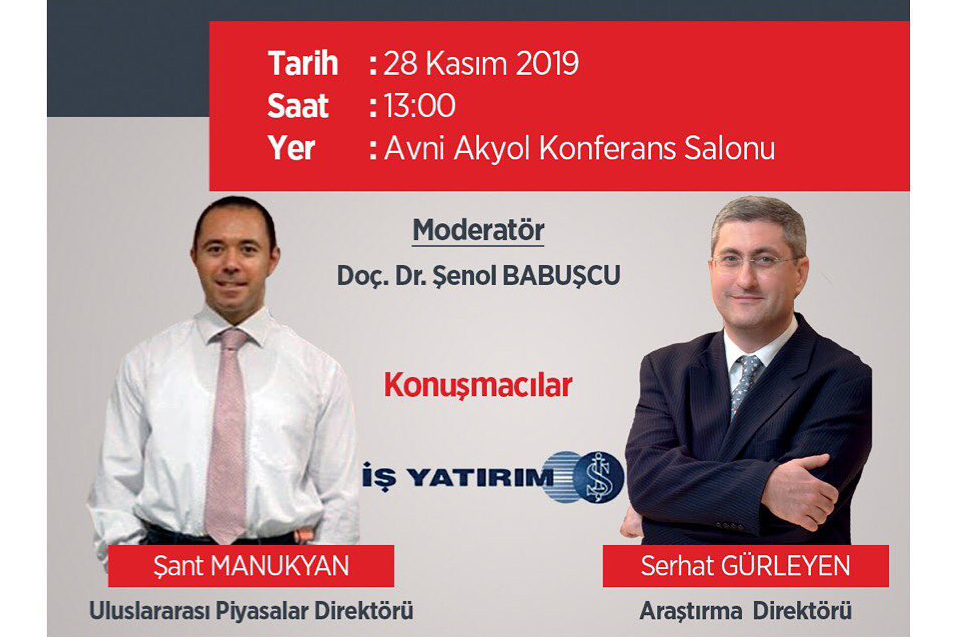 Tarih : 28 Kasım 2019
Saat : 13:00
Yer : Avni Akyol Konferans Salonu

Moderatör
Doç. Dr. Şenol BABUŞCU

Konuşmacılar

İŞ YATIRIM

Şant MANUKYAN
Uluslararası Piyasalar Direktörü

Serhat GÜRLEYEN
Araştırma Direktörü